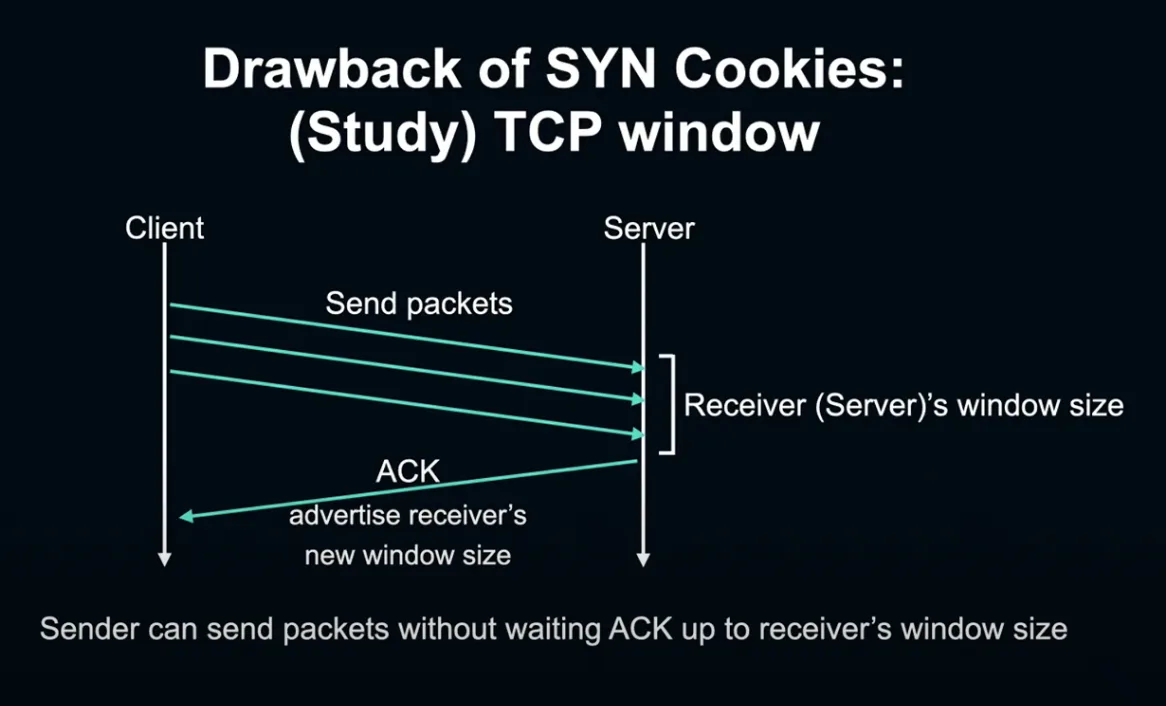 Drawback of SYN Cookies:
(Study) TCP window

Client

Server

Send packets

Receiver (Server)'s window size

ACK

advertise receiver's
new window size

Sender can send packets without waiting ACK up to receiver's window size